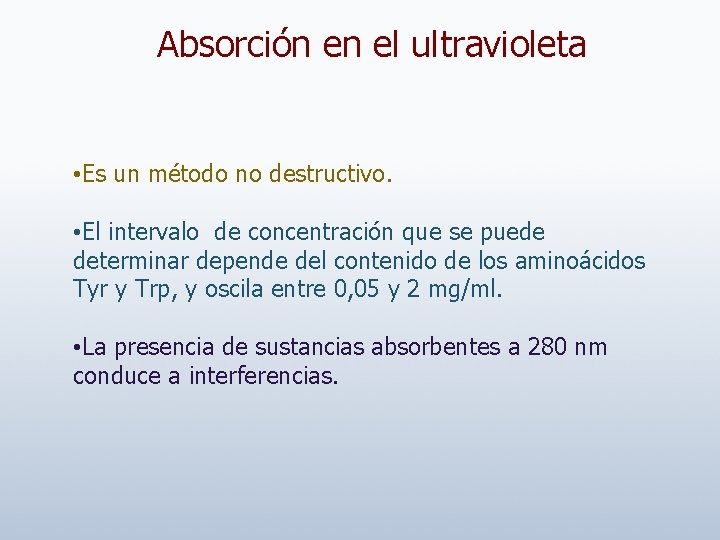 Absorción en el ultravioleta

•Es un método no destructivo.

•El intervalo de concentración que se puede determinar depende del contenido de los aminoácidos Tyr y Trp, y oscila entre 0,05 y 2 mg/ml.

•La presencia de sustancias absorbentes a 280 nm conduce a interferencias.